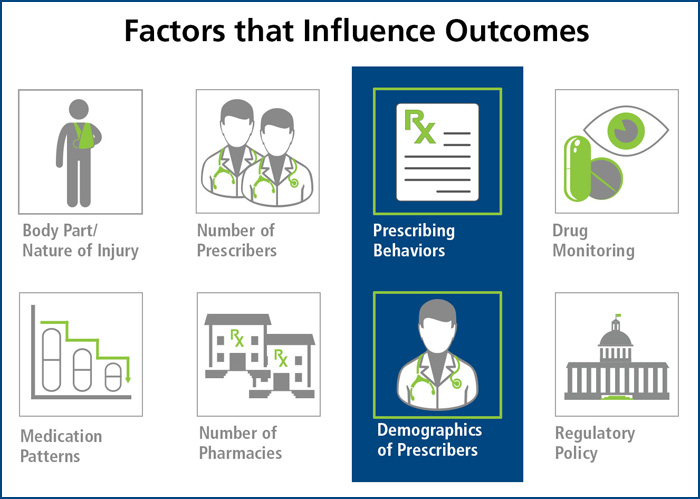 Factors that Influence Outcomes

Body Part/ Nature of Injury

Number of Prescribers

Rx

Prescribing Behaviors

Drug Monitoring

Medication Patterns

Rx Rx

Number of Pharmacies

Demographics of Prescribers

Regulatory Policy